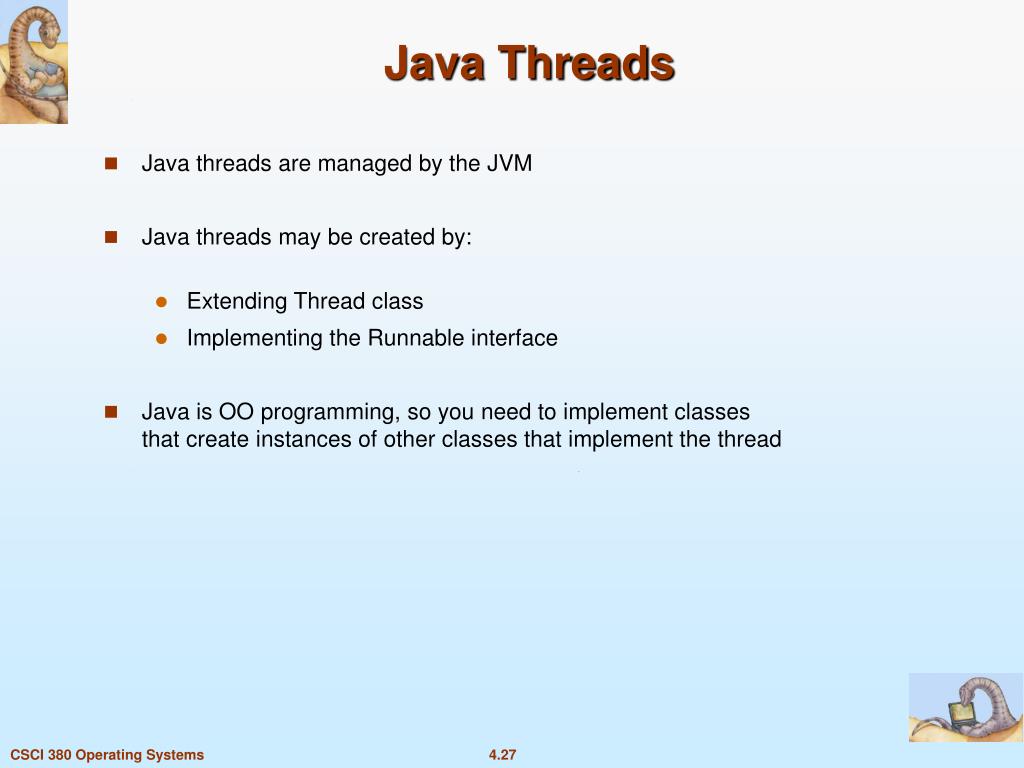 Java Threads

Java threads are managed by the JVM

Java threads may be created by:

Extending Thread class

Implementing the Runnable interface

Java is OO programming, so you need to implement classes that create instances of other classes that implement the thread

CSCI 380 Operating Systems

4.27